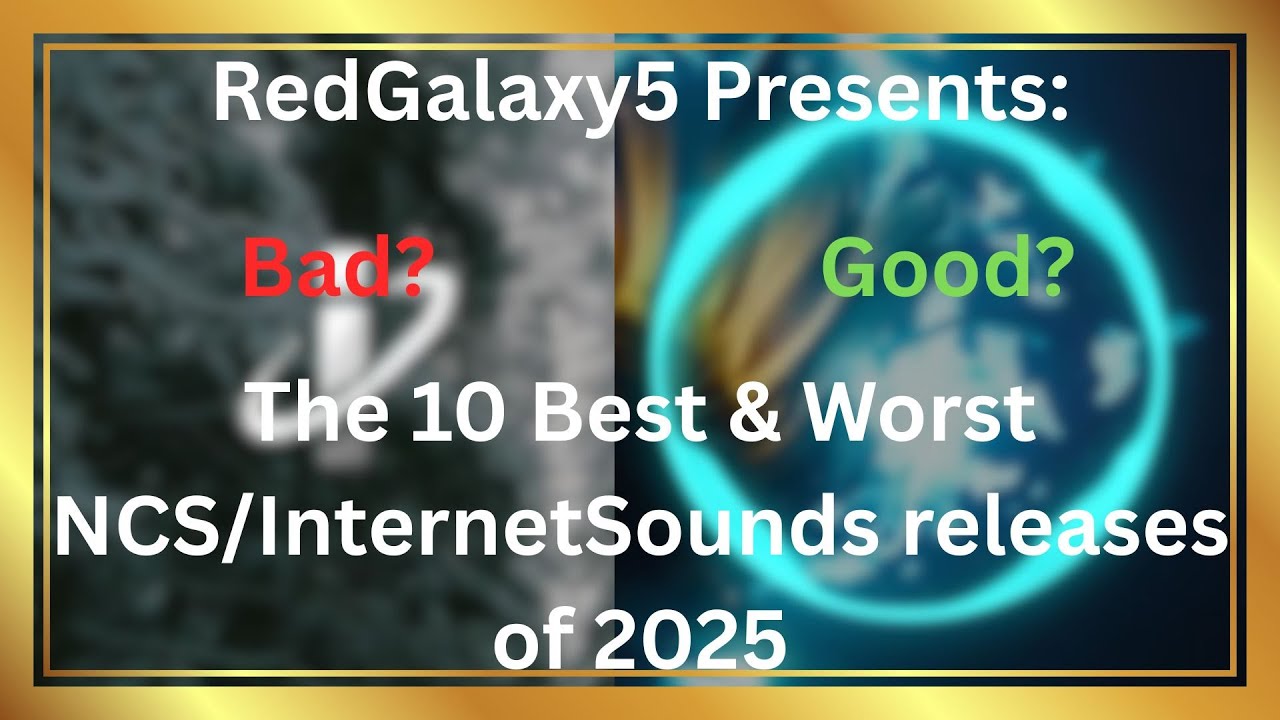 RedGalaxy5 Presents:

Bad?

Good?

The 10 Best & Worst NCS/InternetSounds releases of 2025